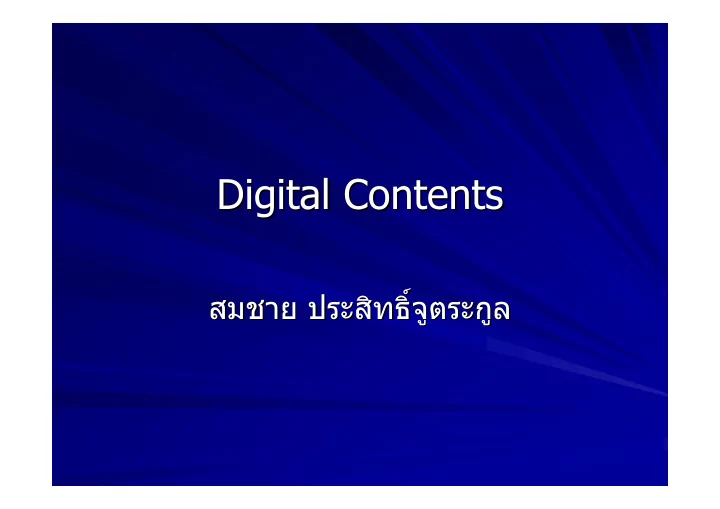 Digital Contents

สมชาย ประสิทธิ์จูตระกูล